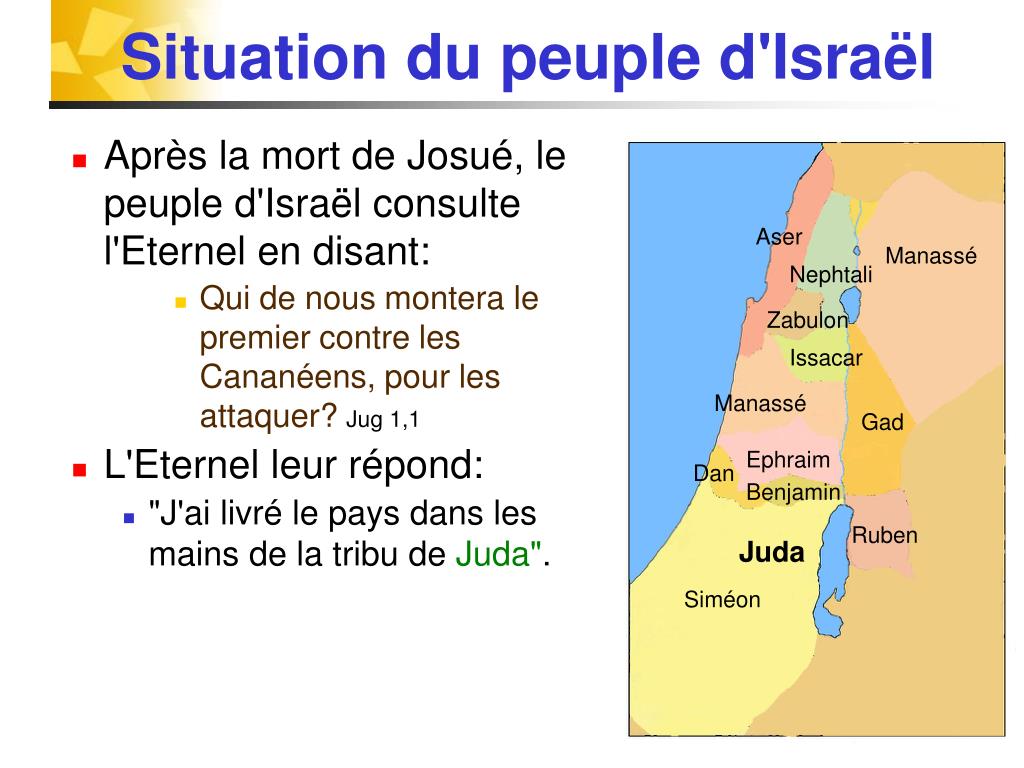 Situation du peuple d'Israël

Après la mort de Josué, le peuple d'Israël consulte l'Eternel en disant:

Qui de nous montera le premier contre les Cananéens, pour les attaquer? Jug 1,1

L'Eternel leur répond:

"J'ai livré le pays dans les mains de la tribu de Juda".

Aser
Manassé
Nephtali
Zabulon
Issacar
Manassé
Gad
Ephraim
Dan
Benjamin
Ruben
Juda
Siméon